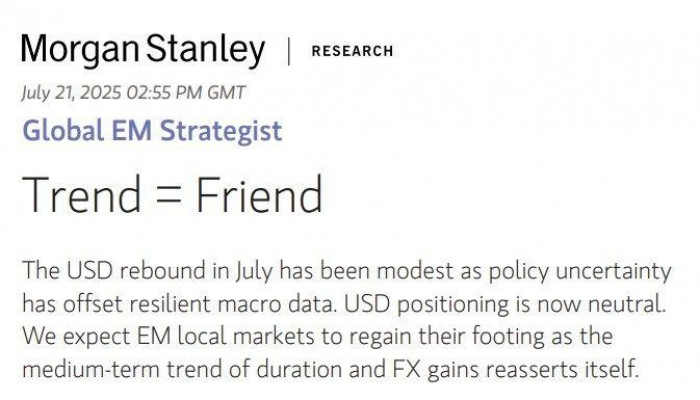 Morgan Stanley | RESEARCH

July 21, 2025 02:55 PM GMT

Global EM Strategist

Trend = Friend

The USD rebound in July has been modest as policy uncertainty has offset resilient macro data. USD positioning is now neutral. We expect EM local markets to regain their footing as the medium-term trend of duration and FX gains reasserts itself.